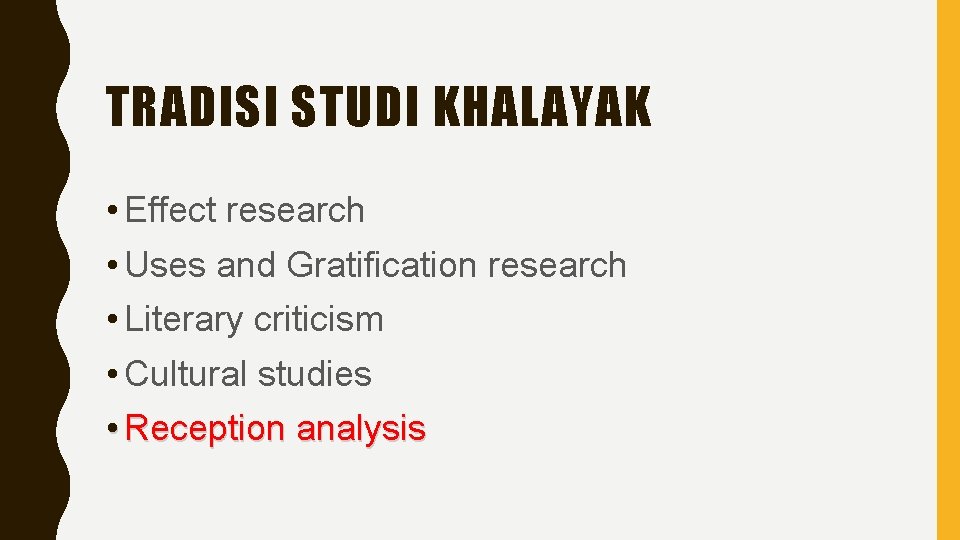 TRADISI STUDI KHALAYAK

• Effect research
• Uses and Gratification research
• Literary criticism
• Cultural studies
• Reception analysis